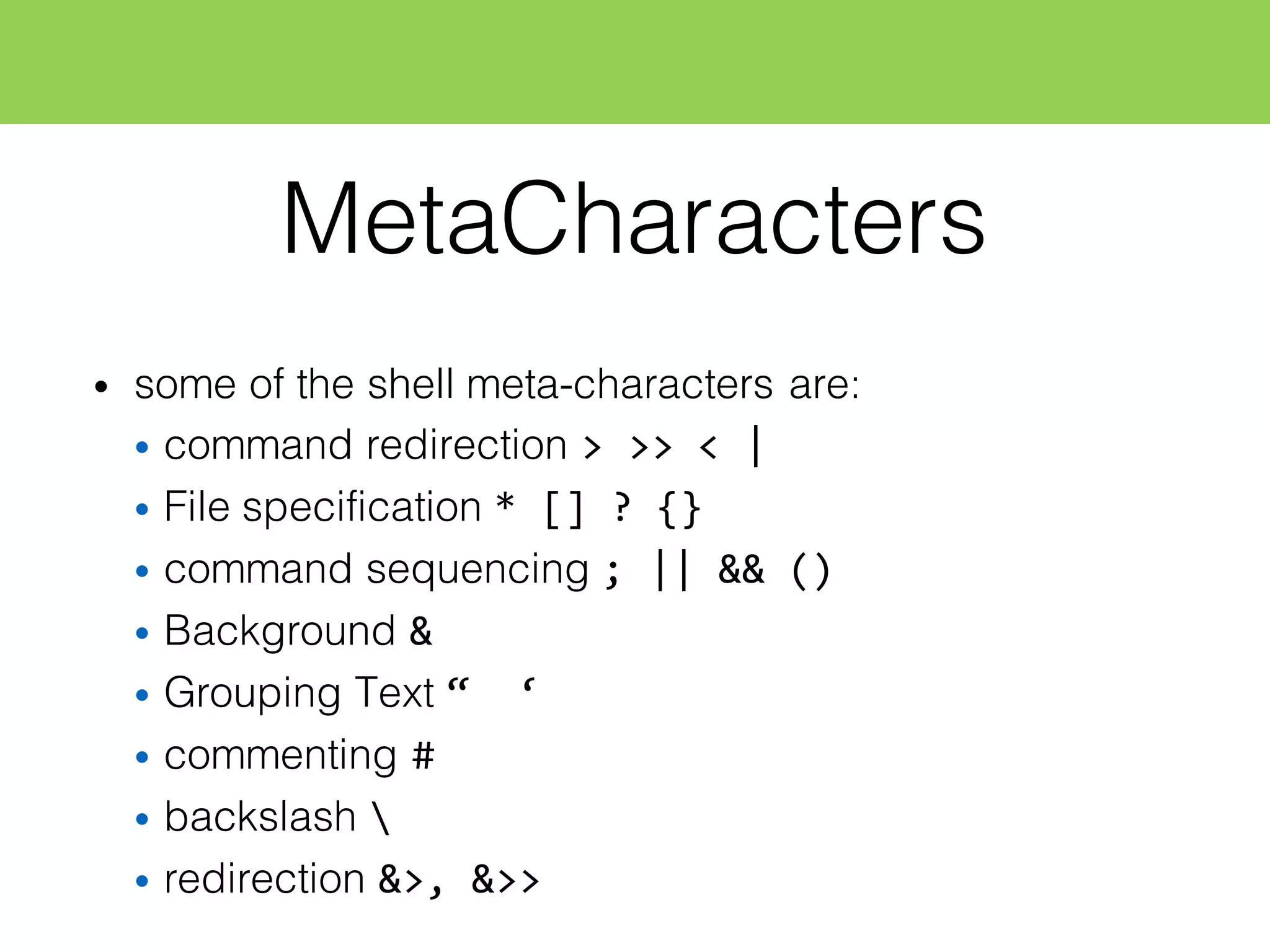 MetaCharacters

• some of the shell meta-characters are:
  • command redirection > >> < |
  • File specification * [] ? {}
  • command sequencing ; || && ()
  • Background &
  • Grouping Text “ ‘
  • commenting #
  • backslash \
  • redirection &>, &>>